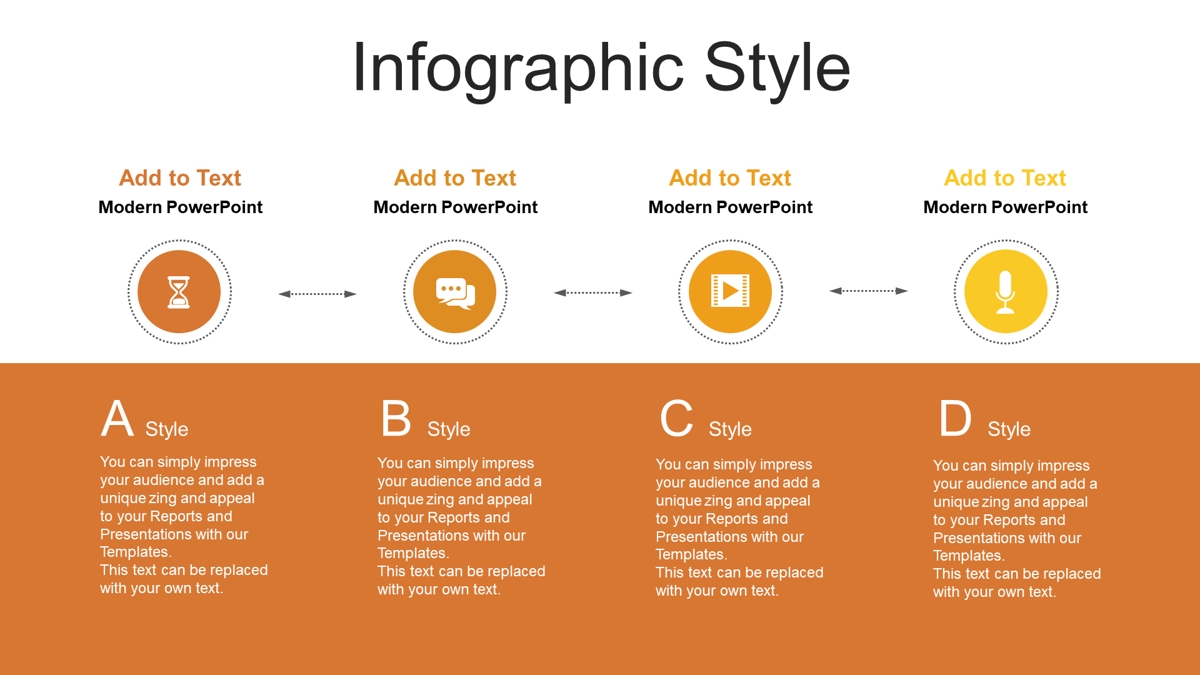 Infographic Style

Add to Text
Modern PowerPoint

Add to Text
Modern PowerPoint

Add to Text
Modern PowerPoint

Add to Text
Modern PowerPoint

A Style
You can simply impress your audience and add a unique zing and appeal to your Reports and Presentations with our Templates.
This text can be replaced with your own text.

B Style
You can simply impress your audience and add a unique zing and appeal to your Reports and Presentations with our Templates.
This text can be replaced with your own text.

C Style
You can simply impress your audience and add a unique zing and appeal to your Reports and Presentations with our Templates.
This text can be replaced with your own text.

D Style
You can simply impress your audience and add a unique zing and appeal to your Reports and Presentations with our Templates.
This text can be replaced with your own text.